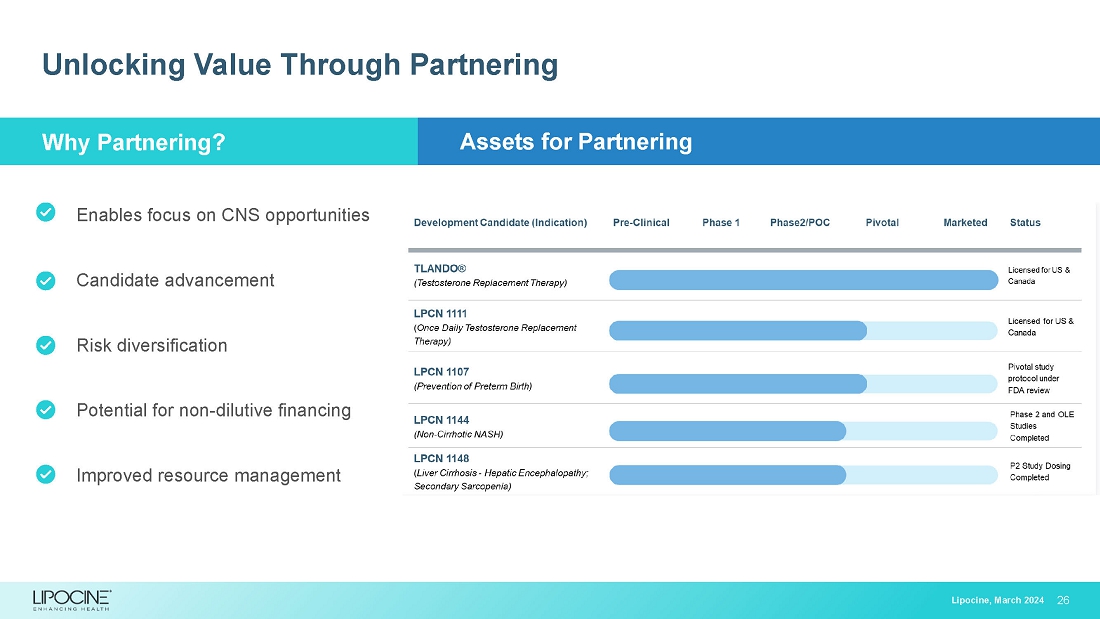 Unlocking Value Through Partnering

Why Partnering?

Enables focus on CNS opportunities

Candidate advancement

Risk diversification

Potential for non-dilutive financing

Improved resource management

Assets for Partnering

| Development Candidate (Indication) | Pre-Clinical | Phase 1 | Phase2/POC | Pivotal | Marketed | Status |
|---|---|---|---|---|---|---|
| TLANDO® (Testosterone Replacement Therapy) | | | | | | Licensed for US & Canada |
| LPCN 1111 (Once Daily Testosterone Replacement Therapy) | | | | | | Licensed for US & Canada |
| LPCN 1107 (Prevention of Preterm Birth) | | | | | | Pivotal study protocol under FDA review |
| LPCN 1144 (Non-Cirrhotic NASH) | | | | | | Phase 2 and OLE Studies Completed |
| LPCN 1148 (Liver Cirrhosis - Hepatic Encephalopathy; Secondary Sarcopenia) | | | | | | P2 Study Dosing Completed |

LIPOCINE ENHANCING HEALTH

Lipocine, March 2024 26